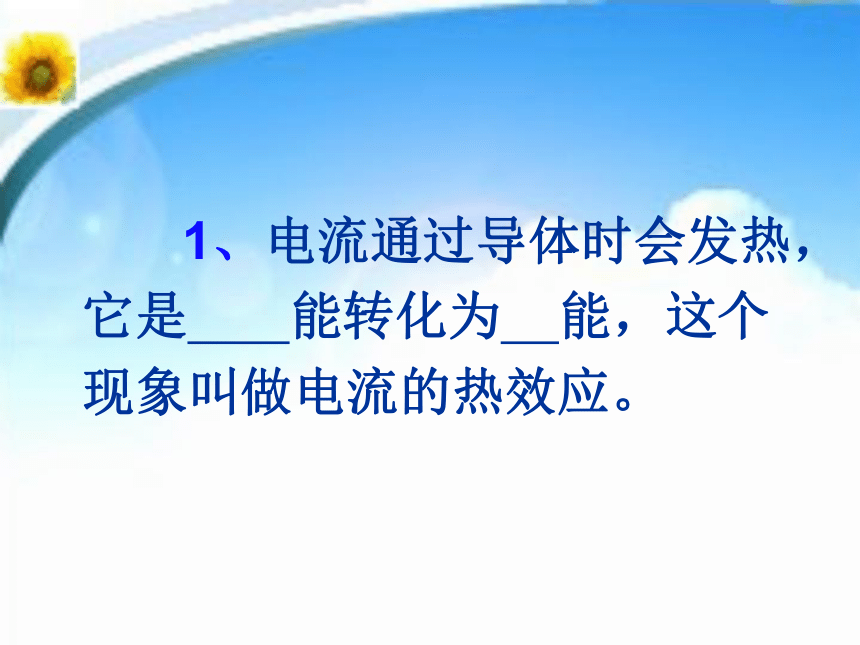 1、电流通过导体时会发热，它是____能转化为__能，这个现象叫做电流的热效应。